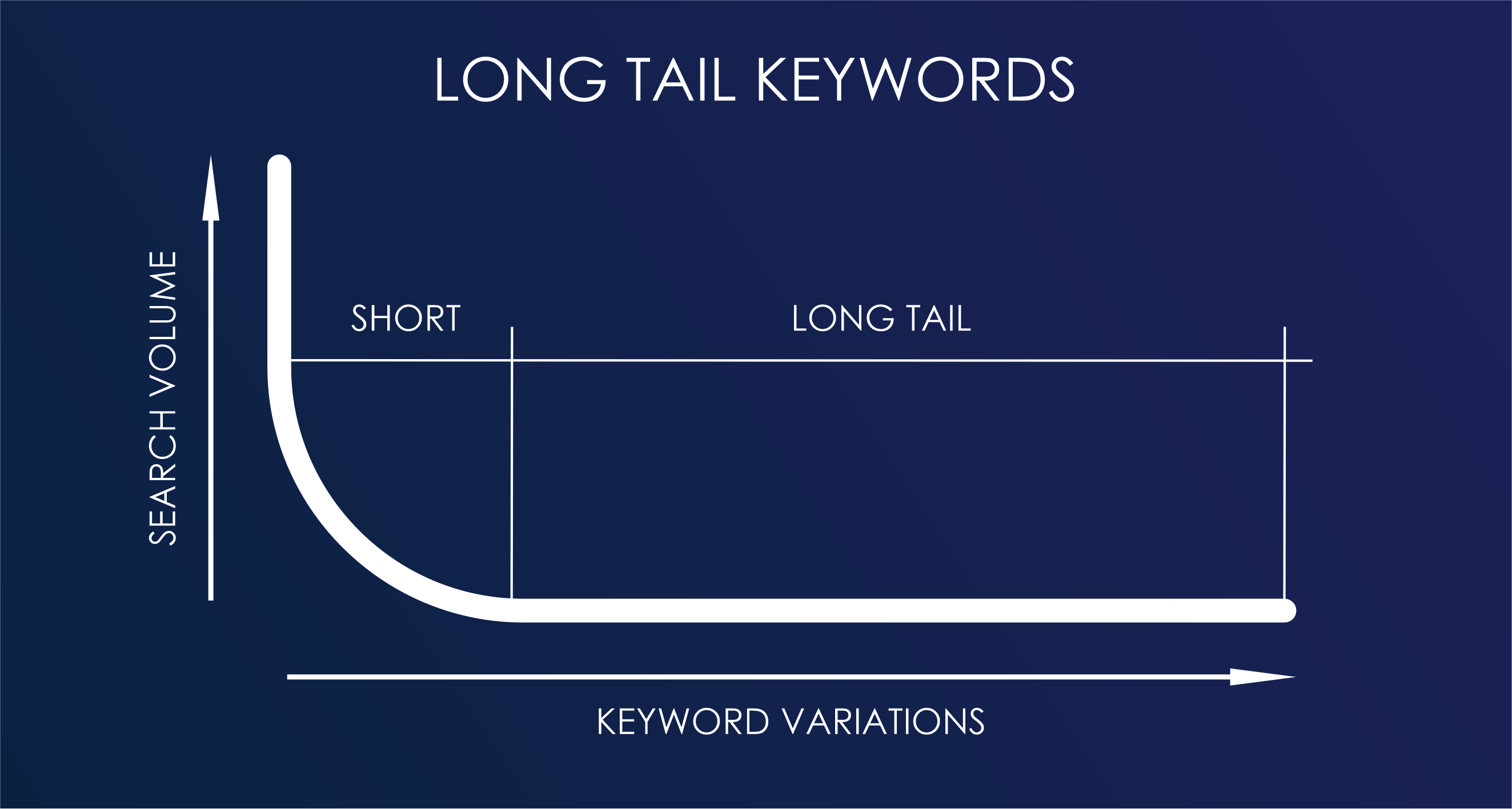 LONG TAIL KEYWORDS

SEARCH VOLUME

SHORT

LONG TAIL

KEYWORD VARIATIONS